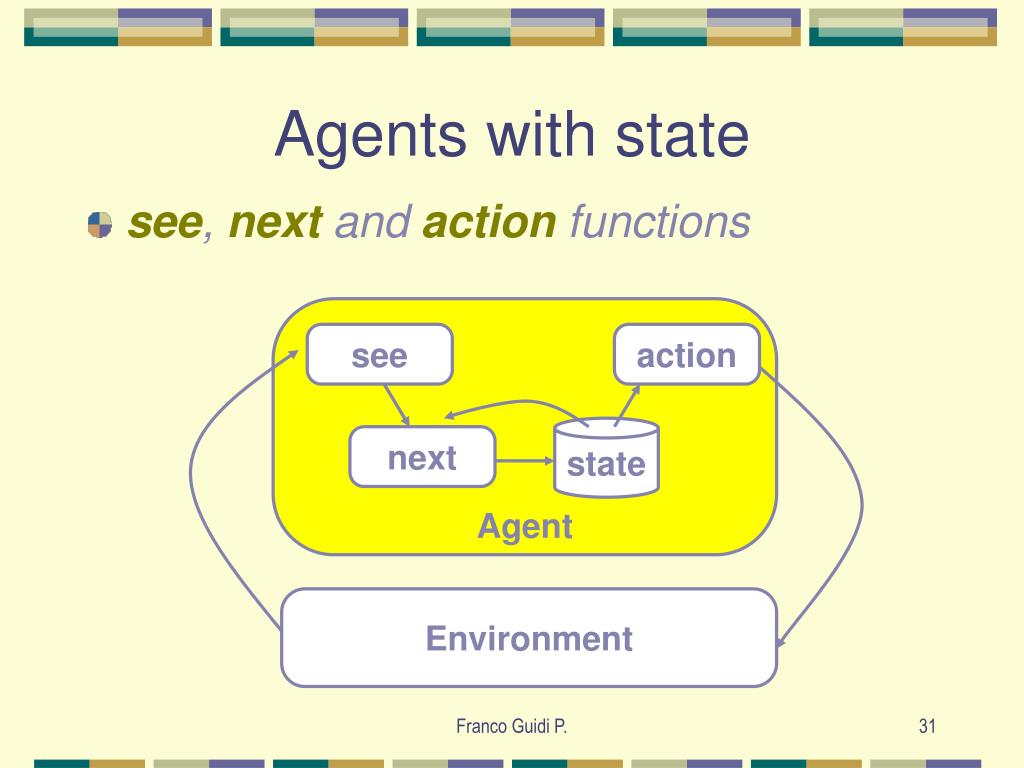 Agents with state

see, next and action functions

see

action

next

state

Agent

Environment

Franco Guidi P.

31